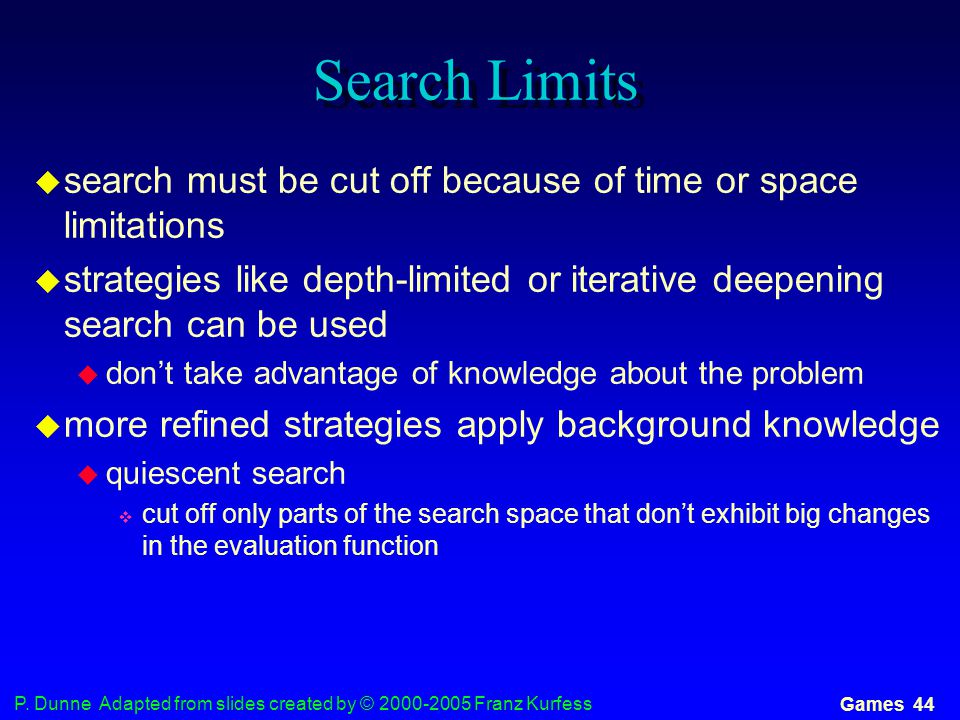 Search Limits

search must be cut off because of time or space limitations

strategies like depth-limited or iterative deepening search can be used

don’t take advantage of knowledge about the problem

more refined strategies apply background knowledge

quiescent search

cut off only parts of the search space that don’t exhibit big changes in the evaluation function

P. Dunne Adapted from slides created by © 2000-2005 Franz Kurfess

Games 44